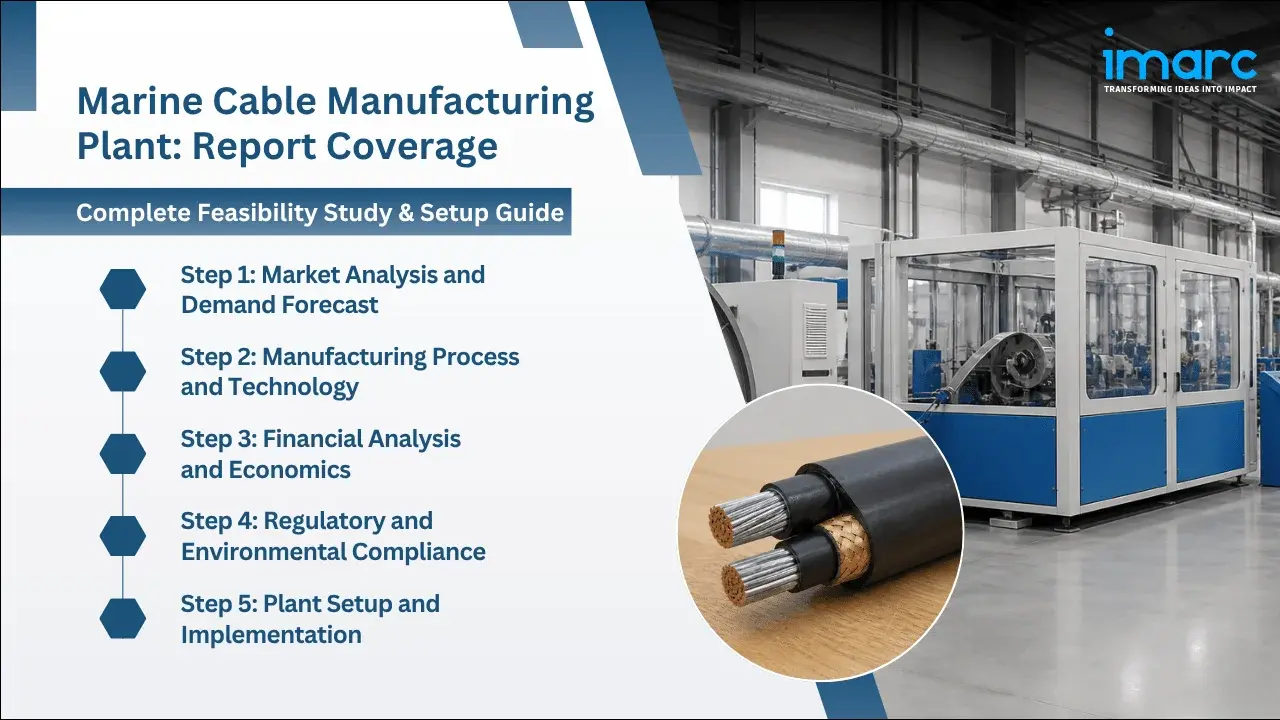 imarc
TRANSFORMING IDEAS INTO IMPACT

Marine Cable Manufacturing Plant: Report Coverage

Complete Feasibility Study & Setup Guide

Step 1: Market Analysis and Demand Forecast

Step 2: Manufacturing Process and Technology

Step 3: Financial Analysis and Economics

Step 4: Regulatory and Environmental Compliance

Step 5: Plant Setup and Implementation